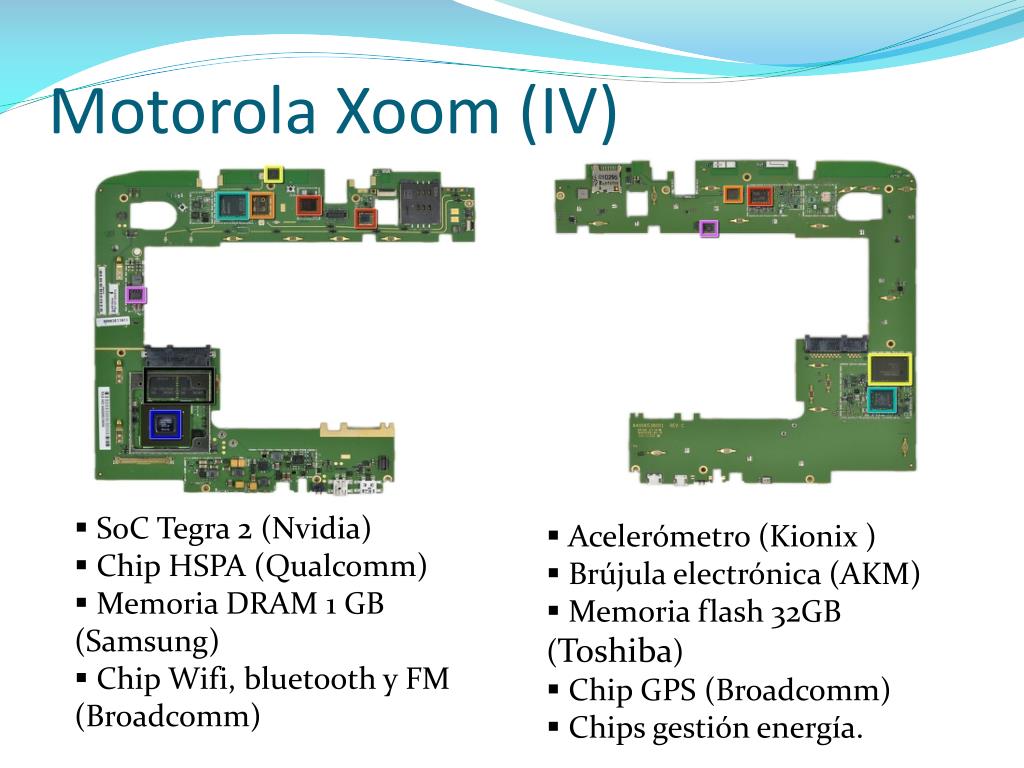 Motorola Xoom (IV)

▪ SoC Tegra 2 (Nvidia)
▪ Chip HSPA (Qualcomm)
▪ Memoria DRAM 1 GB (Samsung)
▪ Chip Wifi, bluetooth y FM (Broadcomm)

▪ Acelerómetro (Kionix )
▪ Brújula electrónica (AKM)
▪ Memoria flash 32GB (Toshiba)
▪ Chip GPS (Broadcomm)
▪ Chips gestión energía.